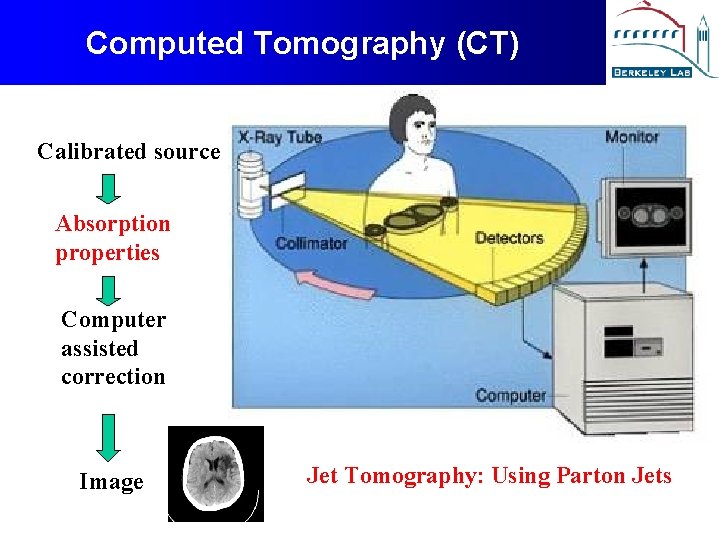 Computed Tomography (CT)

BERKELEY LAB

Calibrated source

Absorption properties

Computer assisted correction

Image

X-Ray Tube

Monitor

Collimator

Detectors

Computer

Jet Tomography: Using Parton Jets